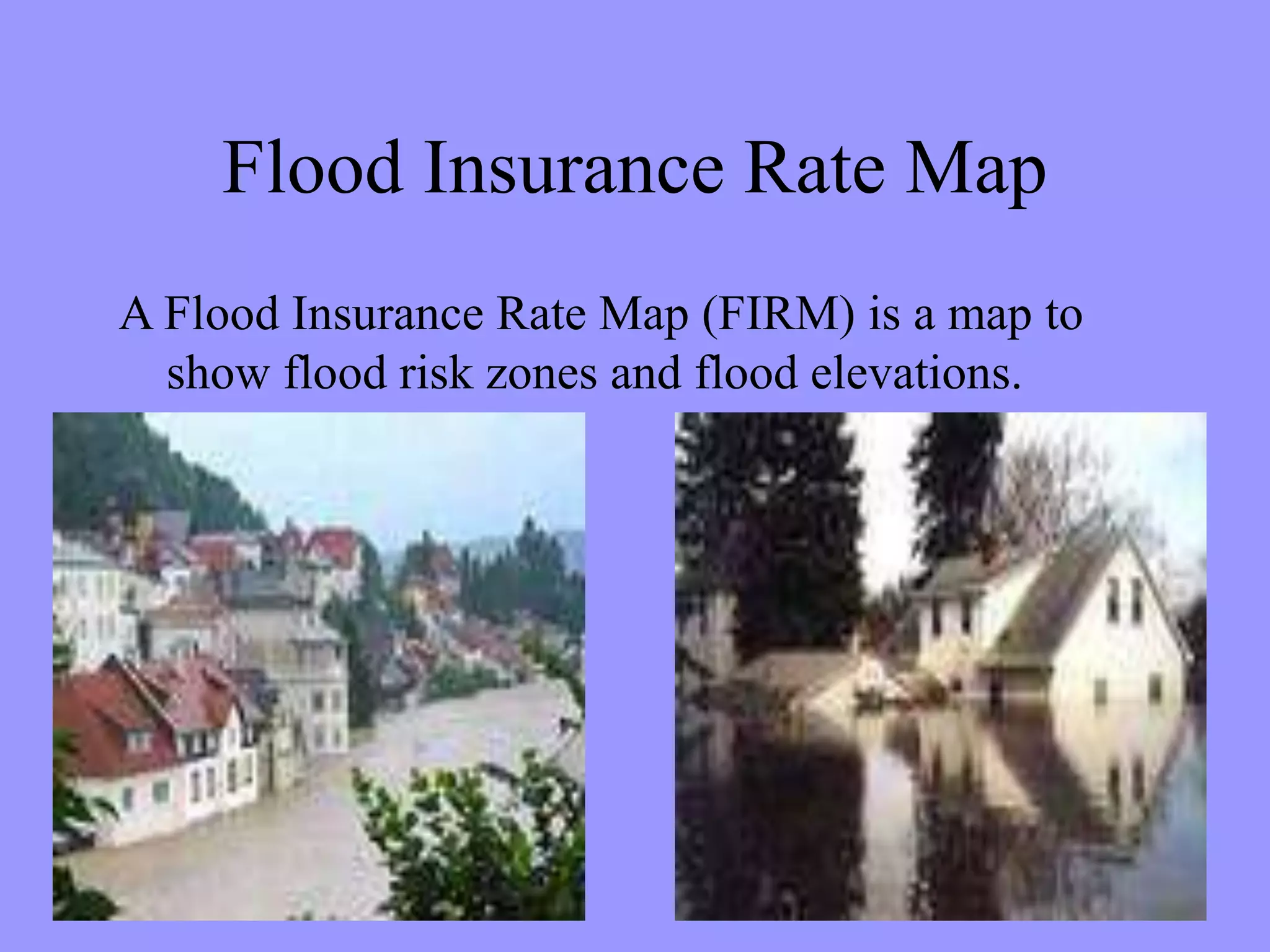 Flood Insurance Rate Map

A Flood Insurance Rate Map (FIRM) is a map to show flood risk zones and flood elevations.